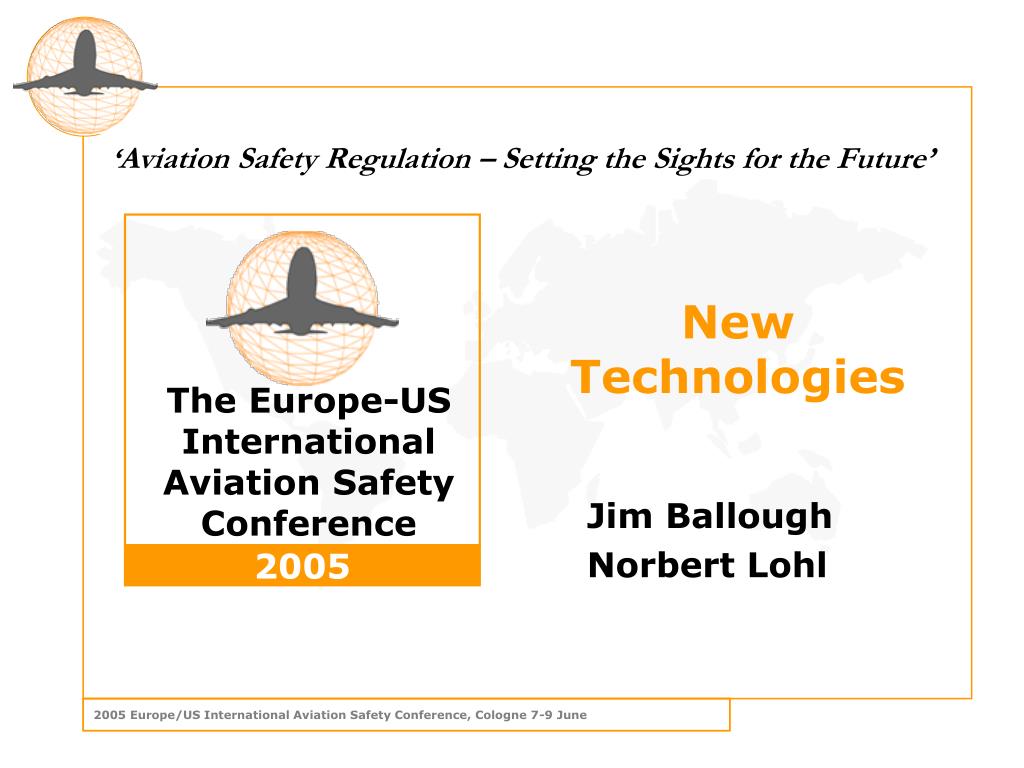 ‘Aviation Safety Regulation – Setting the Sights for the Future’

The Europe-US International Aviation Safety Conference
2005

New Technologies

Jim Ballough
Norbert Lohl

2005 Europe/US International Aviation Safety Conference, Cologne 7-9 June